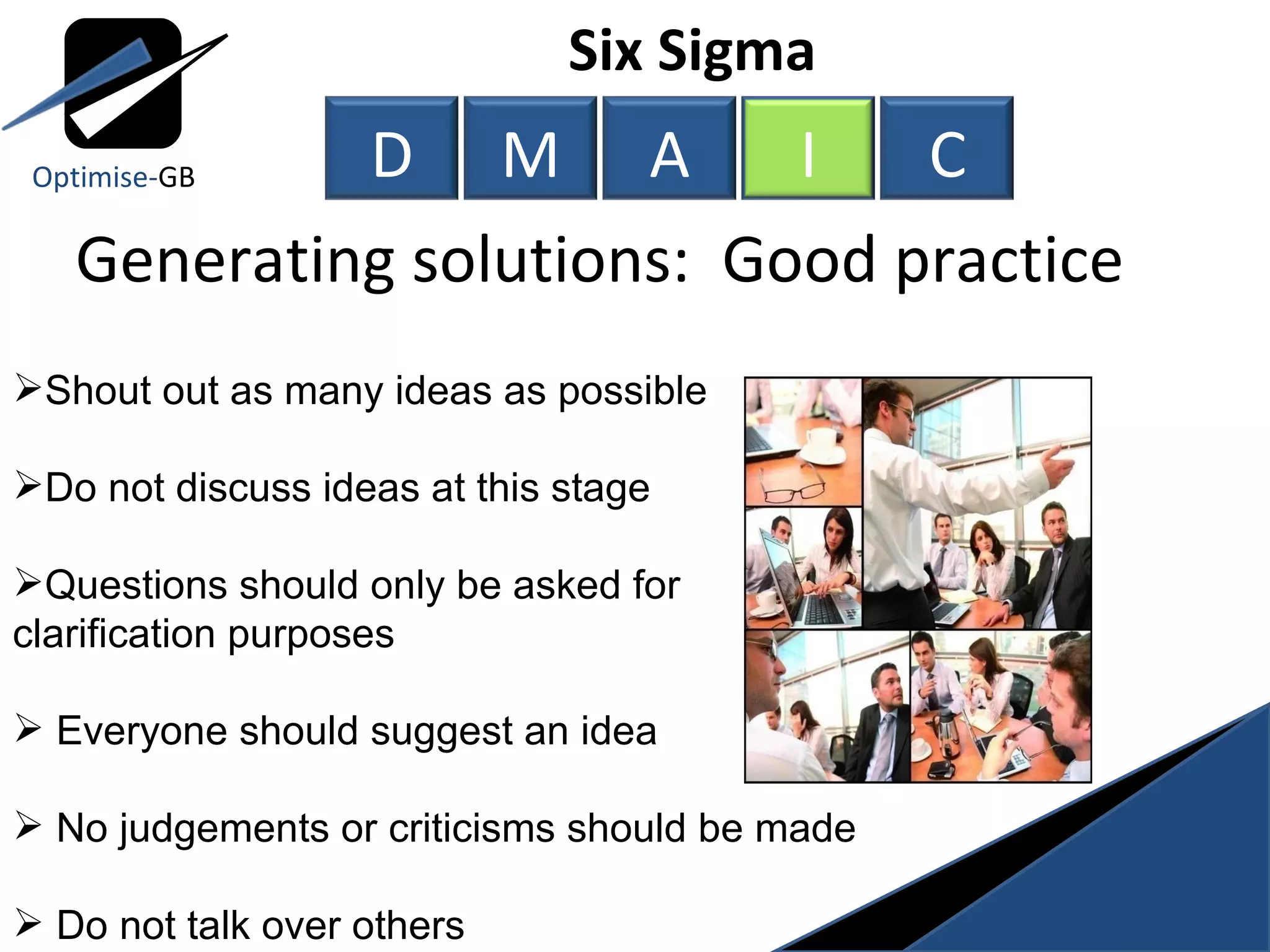 Optimise-GB

Six Sigma

D M A I C

Generating solutions: Good practice

➢Shout out as many ideas as possible

➢Do not discuss ideas at this stage

➢Questions should only be asked for clarification purposes

➢ Everyone should suggest an idea

➢ No judgements or criticisms should be made

➢ Do not talk over others